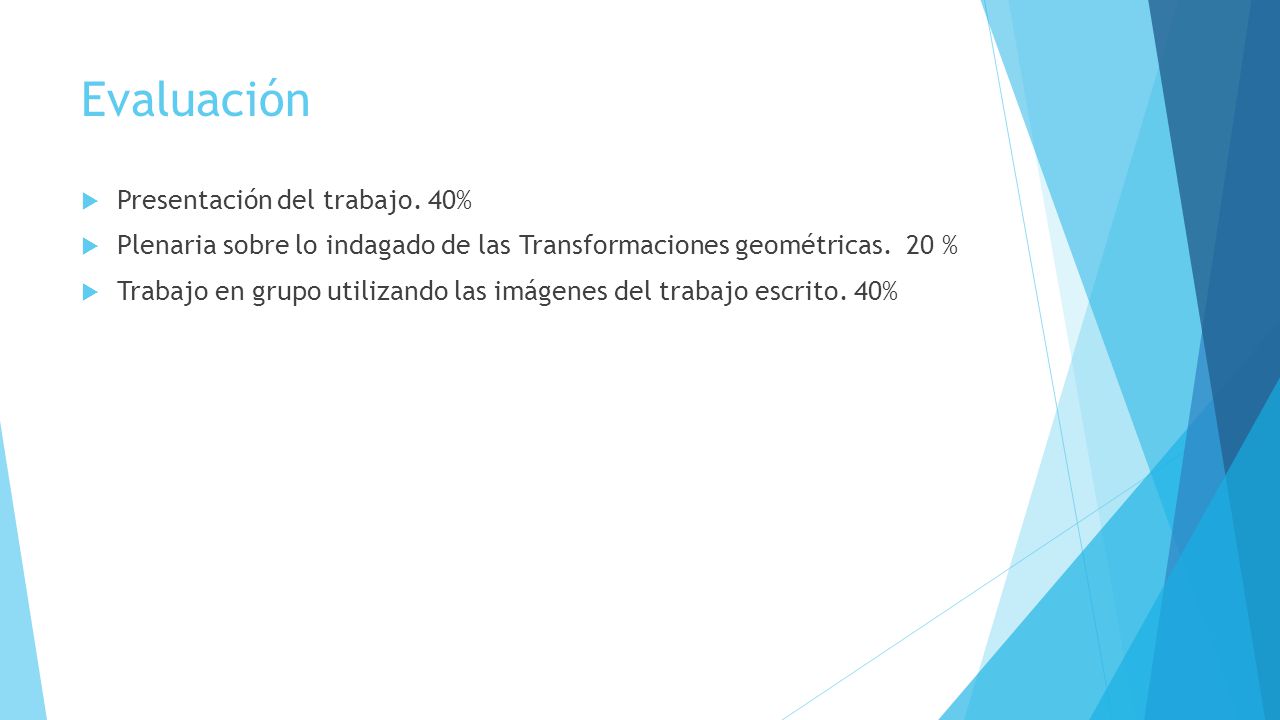 Evaluación

Presentación del trabajo. 40%

Plenaria sobre lo indagado de las Transformaciones geométricas. 20 %

Trabajo en grupo utilizando las imágenes del trabajo escrito. 40%